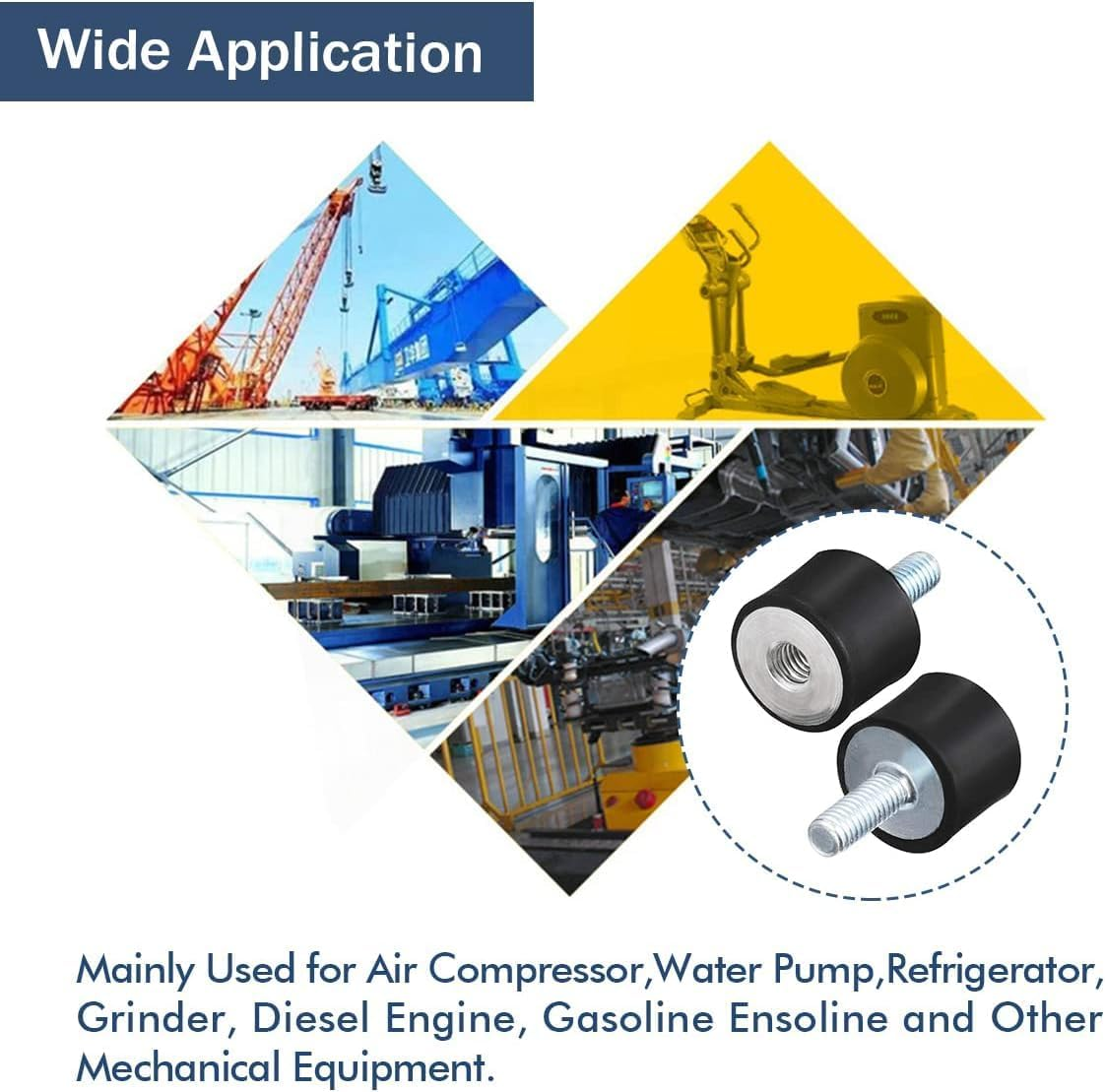 Wide Application

Mainly Used for Air Compressor,Water Pump,Refrigerator, Grinder, Diesel Engine, Gasoline Ensoline and Other Mechanical Equipment.